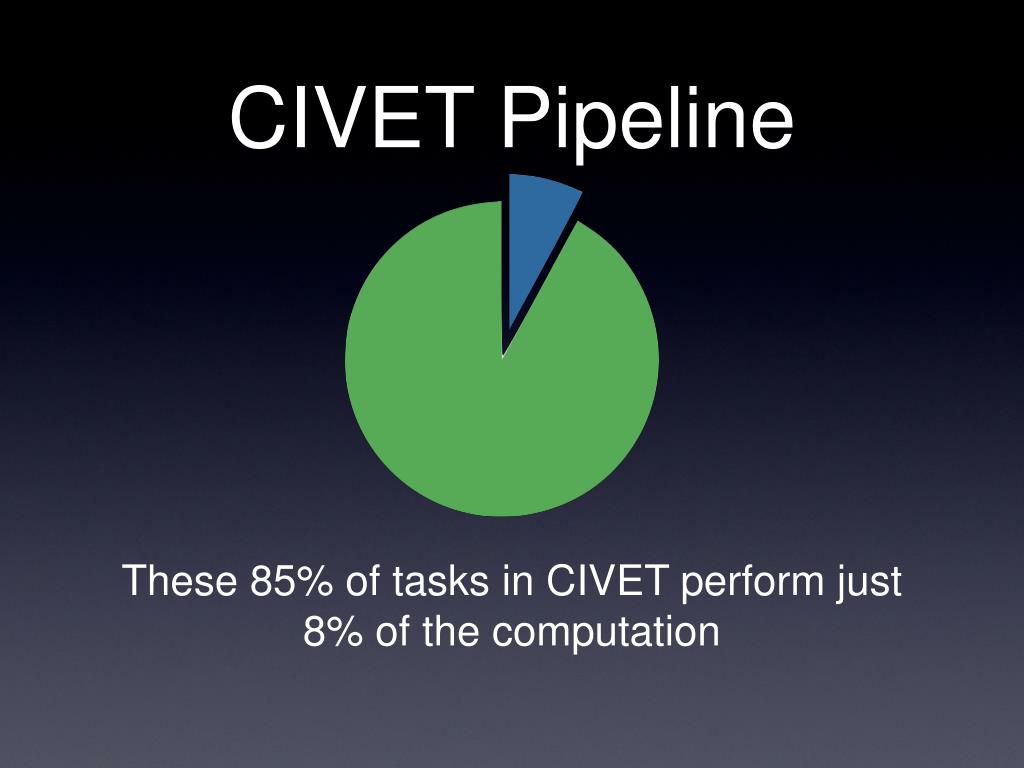 CIVET Pipeline

These 85% of tasks in CIVET perform just 8% of the computation